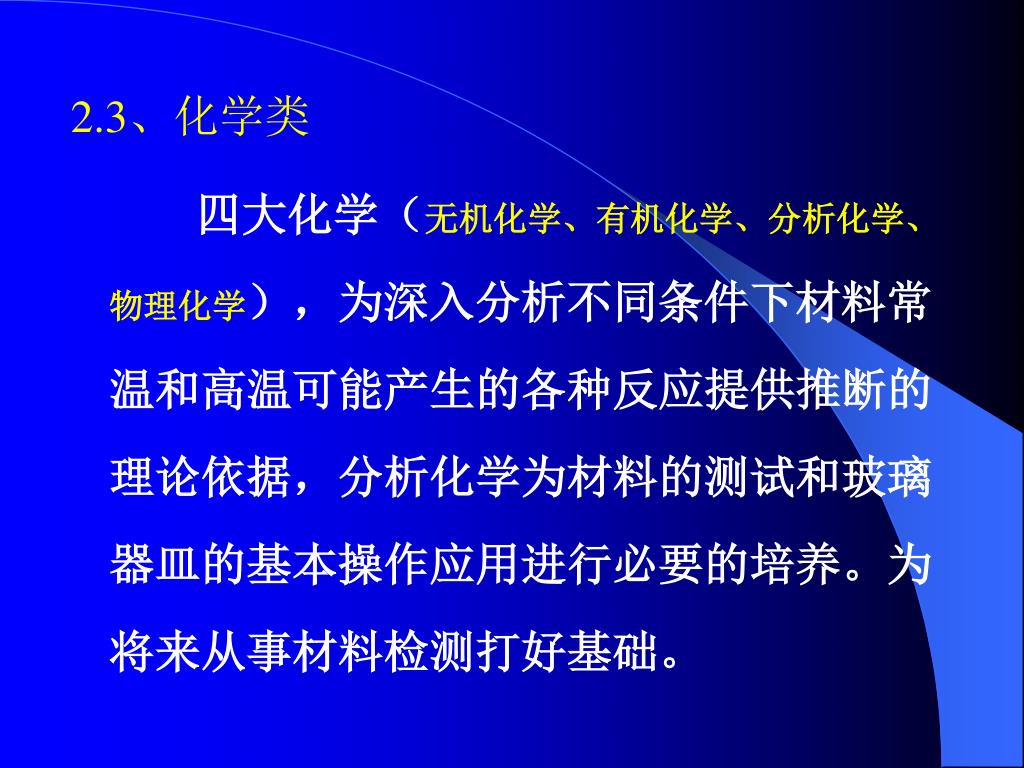 2.3、化学类

四大化学（无机化学、有机化学、分析化学、物理化学），为深入分析不同条件下材料常温和高温可能产生的各种反应提供推断的理论依据，分析化学为材料的测试和玻璃器皿的基本操作应用进行必要的培养。为将来从事材料检测打好基础。